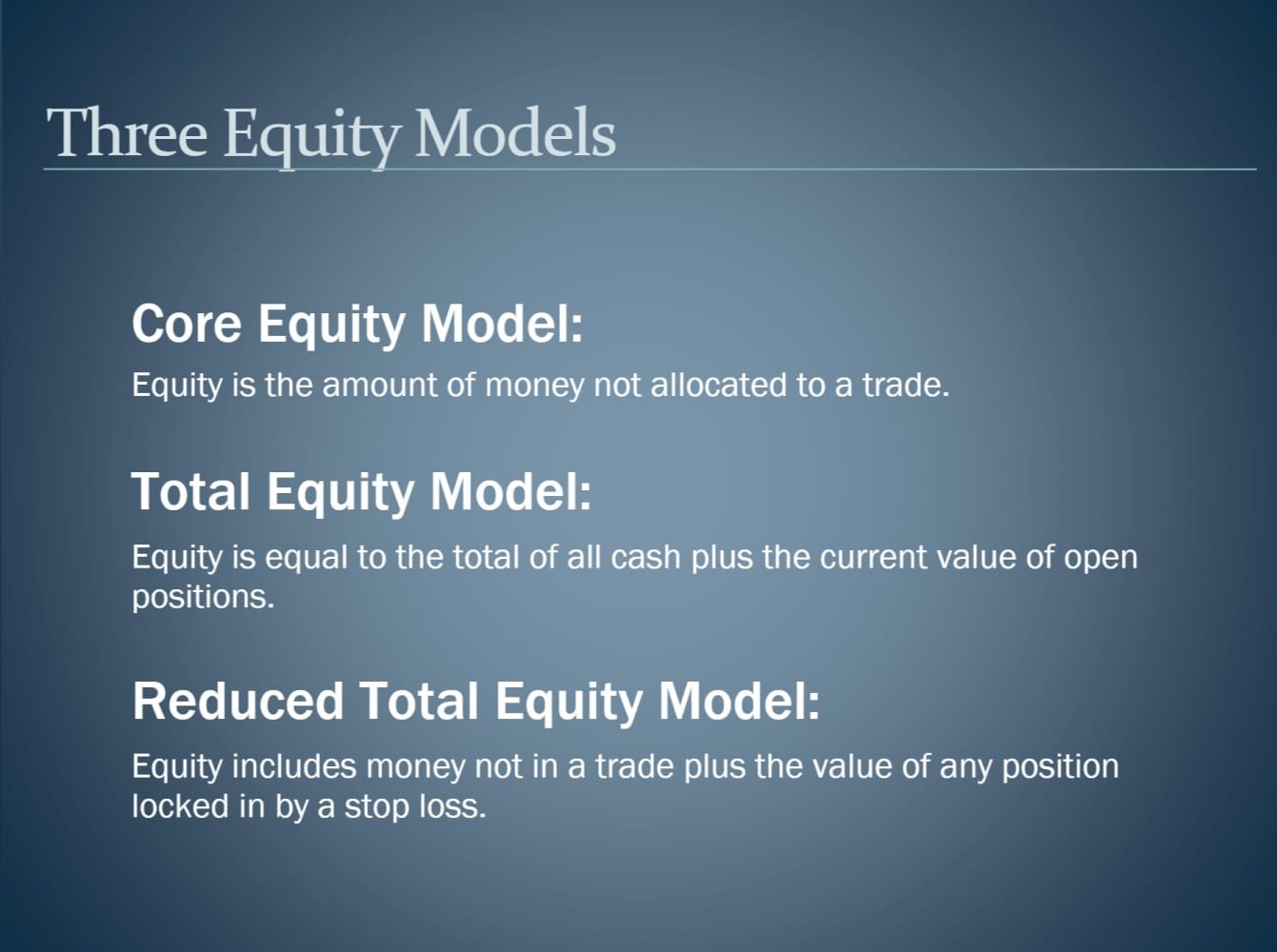 Three Equity Models

Core Equity Model:

Equity is the amount of money not allocated to a trade.

Total Equity Model:

Equity is equal to the total of all cash plus the current value of open positions.

Reduced Total Equity Model:

Equity includes money not in a trade plus the value of any position locked in by a stop loss.